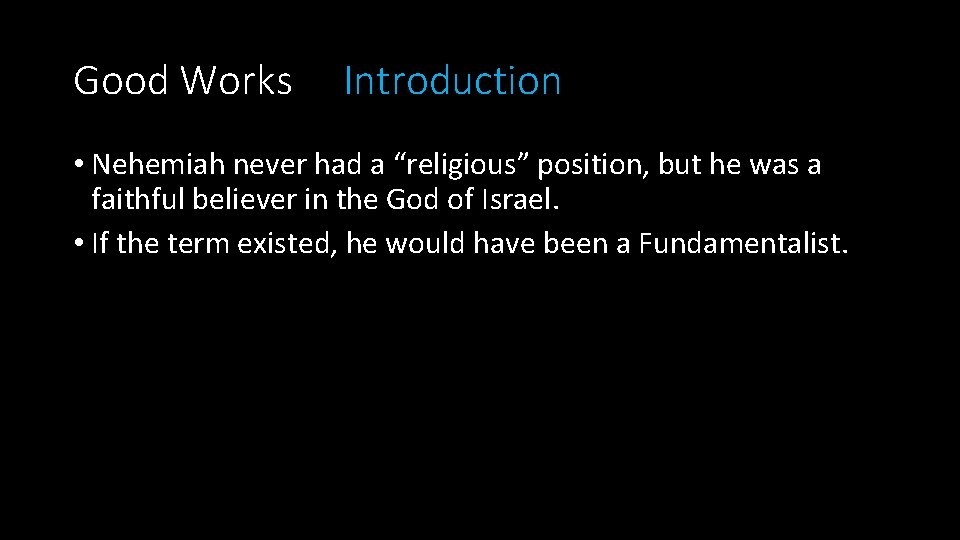 Good Works Introduction

• Nehemiah never had a “religious” position, but he was a faithful believer in the God of Israel.

• If the term existed, he would have been a Fundamentalist.